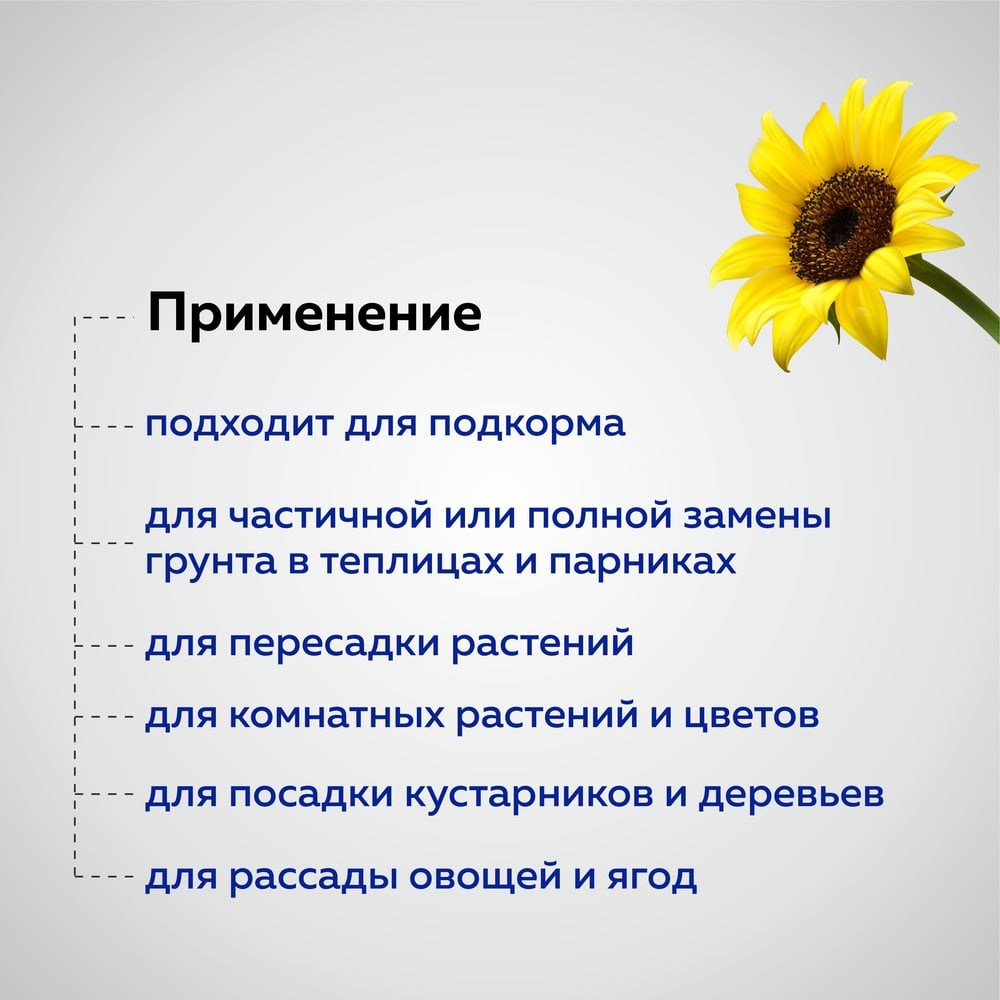 Применение

подходит для подкорма

для частичной или полной замены грунта в теплицах и парниках

для пересадки растений

для комнатных растений и цветов

для посадки кустарников и деревьев

для рассады овощей и ягод